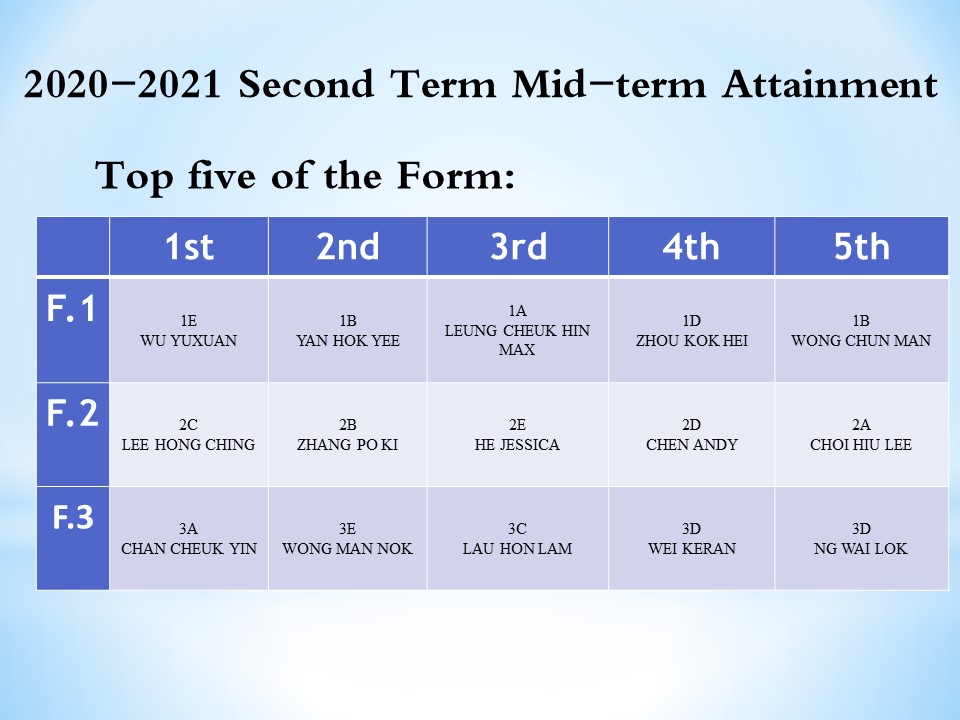 2020−2021 Second Term Mid−term Attainment

Top five of the Form:

| | 1st | 2nd | 3rd | 4th | 5th |
|---|---|---|---|---|---|
| F.1 | 1E WU YUXUAN | 1B YAN HOK YEE | 1A LEUNG CHEUK HIN MAX | 1D ZHOU KOK HEI | 1B WONG CHUN MAN |
| F.2 | 2C LEE HONG CHING | 2B ZHANG PO KI | 2E HE JESSICA | 2D CHEN ANDY | 2A CHOI HIU LEE |
| F.3 | 3A CHAN CHEUK YIN | 3E WONG MAN NOK | 3C LAU HON LAM | 3D WEI KERAN | 3D NG WAI LOK |